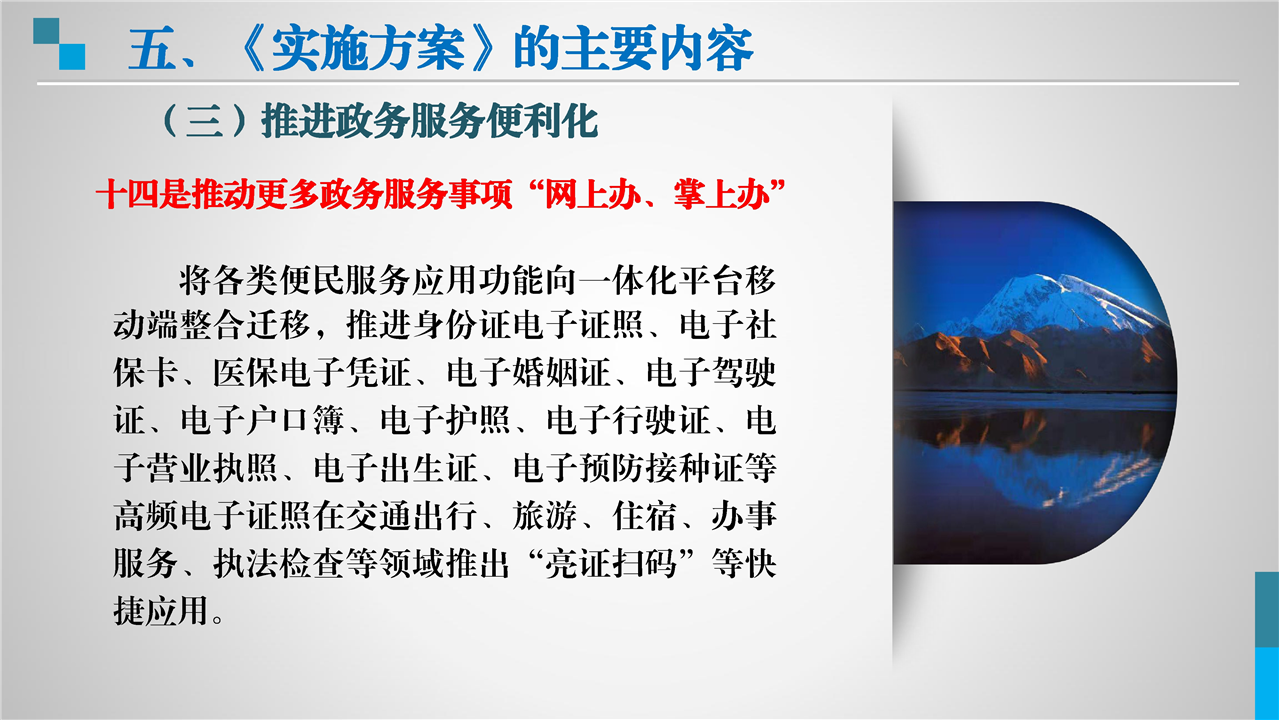 五、《实施方案》的主要内容

（三）推进政务服务便利化

十四是推动更多政务服务事项“网上办、掌上办”

将各类便民服务应用功能向一体化平台移动端整合迁移，推进身份证电子证照、电子社保卡、医保电子凭证、电子婚姻证、电子驾驶证、电子户口簿、电子护照、电子行驶证、电子营业执照、电子出生证、电子预防接种证等高频电子证照在交通出行、旅游、住宿、办事服务、执法检查等领域推出“亮证扫码”等快捷应用。